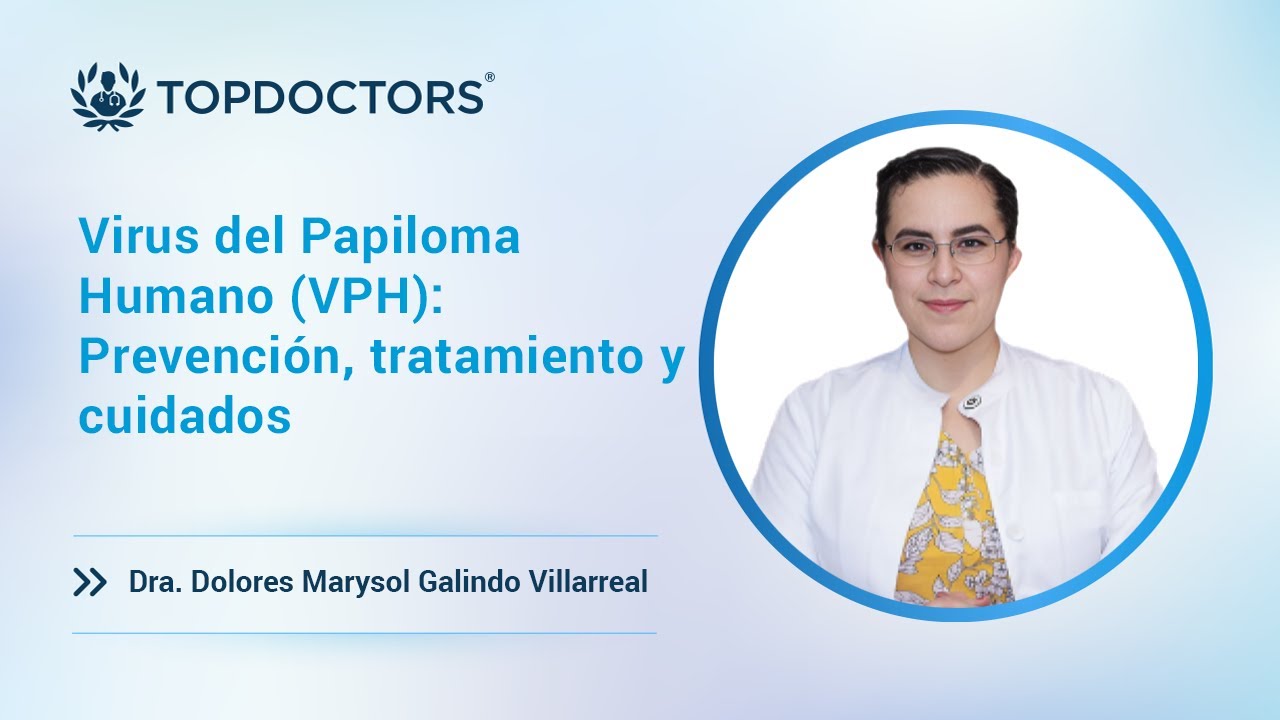 TOPDOCTORS®

Virus del Papiloma Humano (VPH): Prevención, tratamiento y cuidados

Dra. Dolores Marysol Galindo Villarreal